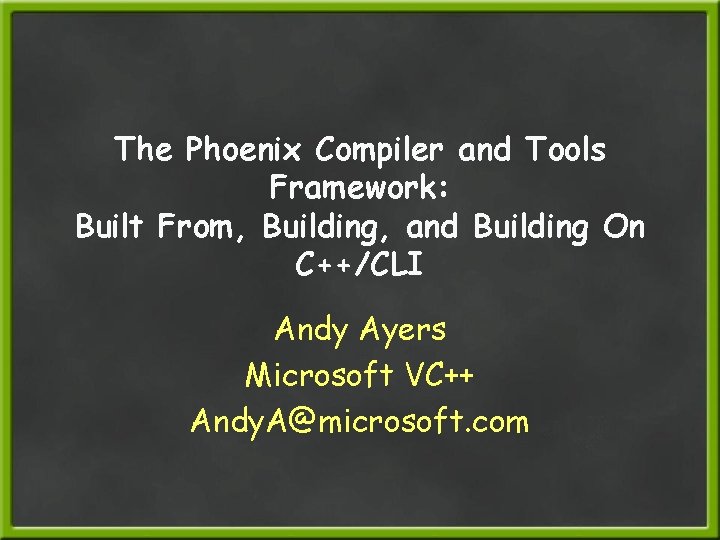 The Phoenix Compiler and Tools Framework:
Built From, Building, and Building On C++/CLI

Andy Ayers
Microsoft VC++
AndyA@microsoft.com